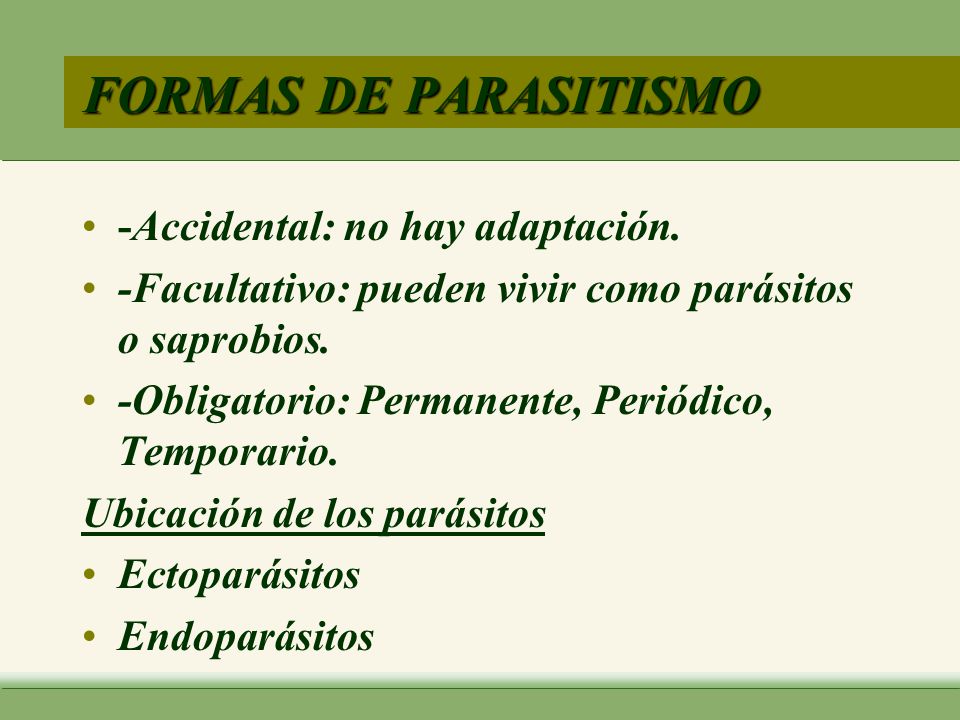 FORMAS DE PARASITISMO

• -Accidental: no hay adaptación.
• -Facultativo: pueden vivir como parásitos o saprobios.
• -Obligatorio: Permanente, Periódico, Temporario.

Ubicación de los parásitos

• Ectoparásitos
• Endoparásitos